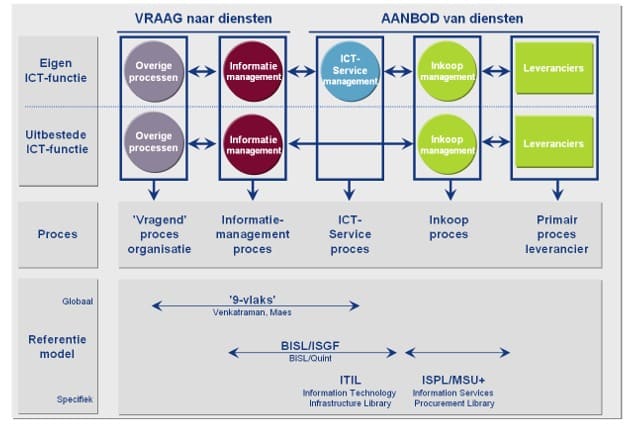 VRAAG naar diensten

AANBOD van diensten

Eigen ICT-functie

Overige processen

Informatie management

ICT-Service management

Inkoop management

Leveranciers

Uitbestede ICT-functie

Overige processen

Informatie management

Inkoop management

Leveranciers

Proces

'Vragend' proces organisatie

Informatie-management proces

ICT-Service proces

Inkoop proces

Primair proces leverancier

Globaal

Referentie model

Specifiek

'9-vlaks'
Venkatraman, Maes

BISL/ISGF
BISL/Quint

ITIL
Information Technology Infrastructure Library

ISPL/MSU+
Information Services Procurement Library